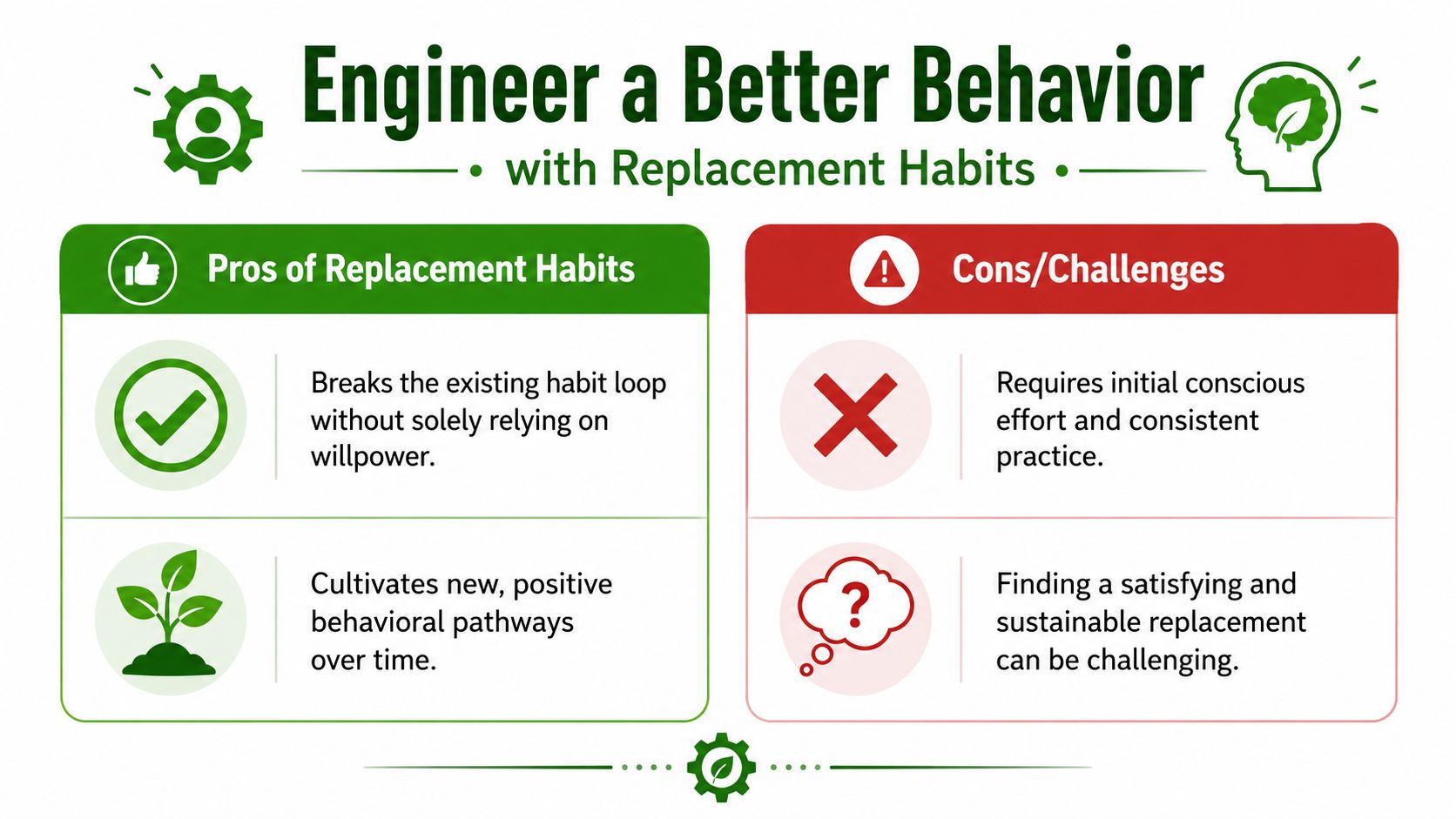 Engineer a Better Behavior

with Replacement Habits

Pros of Replacement Habits

Breaks the existing habit loop without solely relying on willpower.

Cultivates new, positive behavioral pathways over time.

Cons/Challenges

Requires initial conscious effort and consistent practice.

Finding a satisfying and sustainable replacement can be challenging.